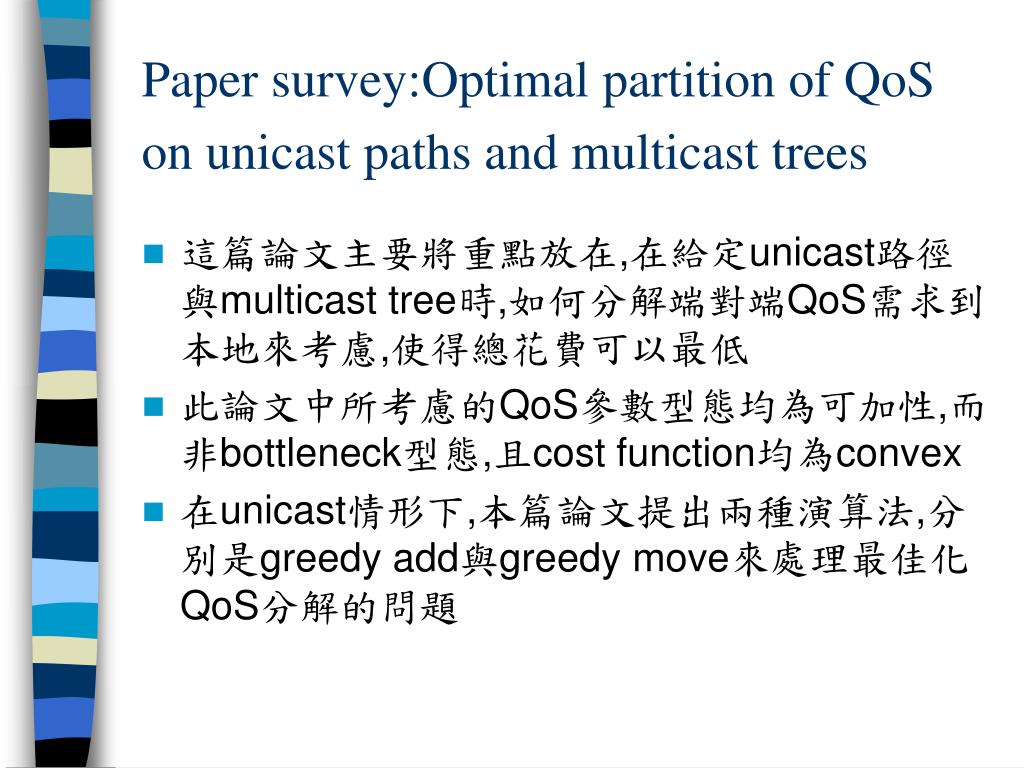 Paper survey:Optimal partition of QoS on unicast paths and multicast trees

這篇論文主要將重點放在,在給定unicast路徑與multicast tree時,如何分解端對端QoS需求到本地來考慮,使得總花費可以最低

此論文中所考慮的QoS參數型態均為可加性,而非bottleneck型態,且cost function均為convex

在unicast情形下,本篇論文提出兩種演算法,分別是greedy add與greedy move來處理最佳化QoS分解的問題